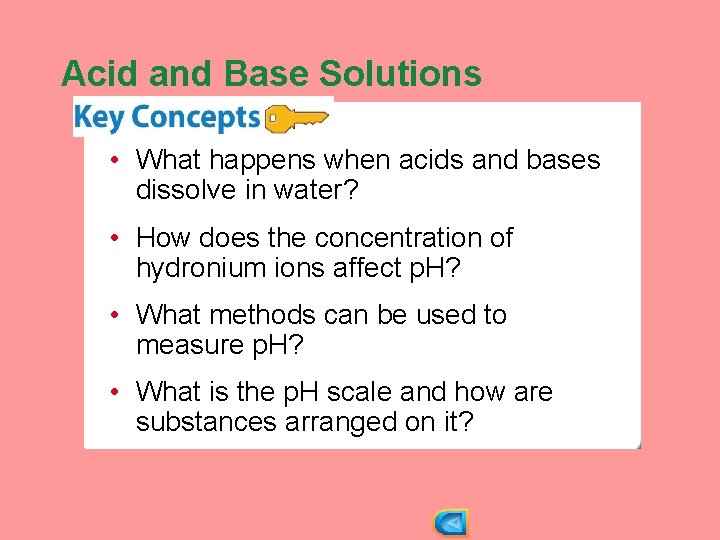 Acid and Base Solutions

Key Concepts

• What happens when acids and bases dissolve in water?

• How does the concentration of hydronium ions affect pH?

• What methods can be used to measure pH?

• What is the pH scale and how are substances arranged on it?